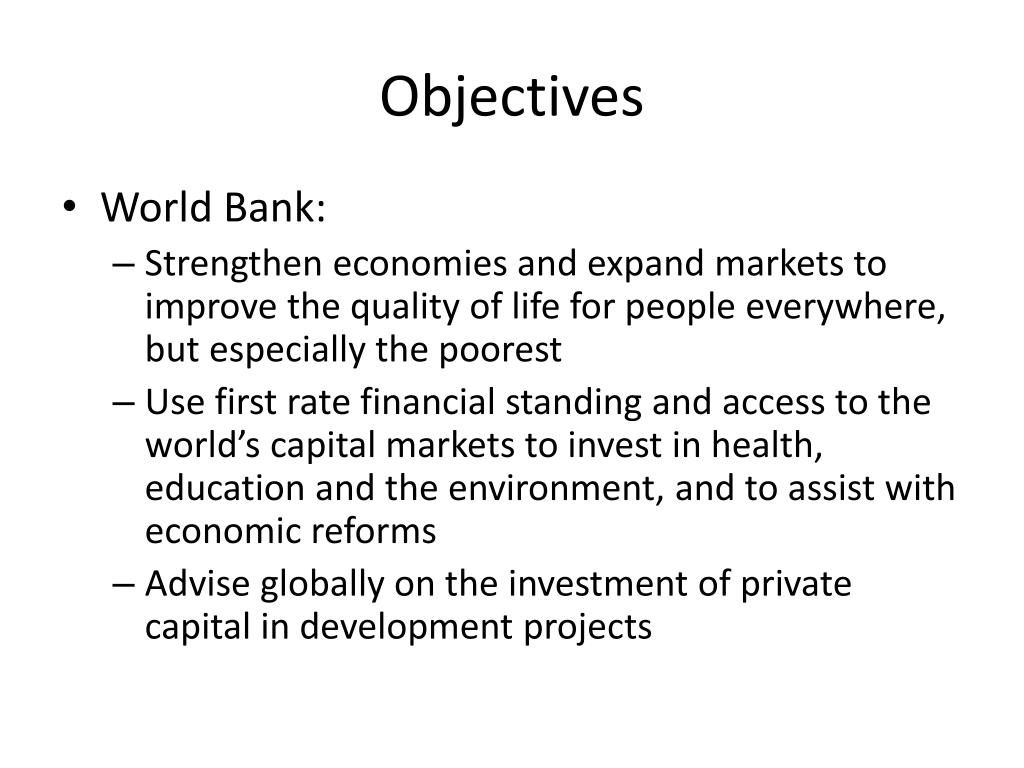 Objectives

• World Bank:
– Strengthen economies and expand markets to improve the quality of life for people everywhere, but especially the poorest
– Use first rate financial standing and access to the world’s capital markets to invest in health, education and the environment, and to assist with economic reforms
– Advise globally on the investment of private capital in development projects